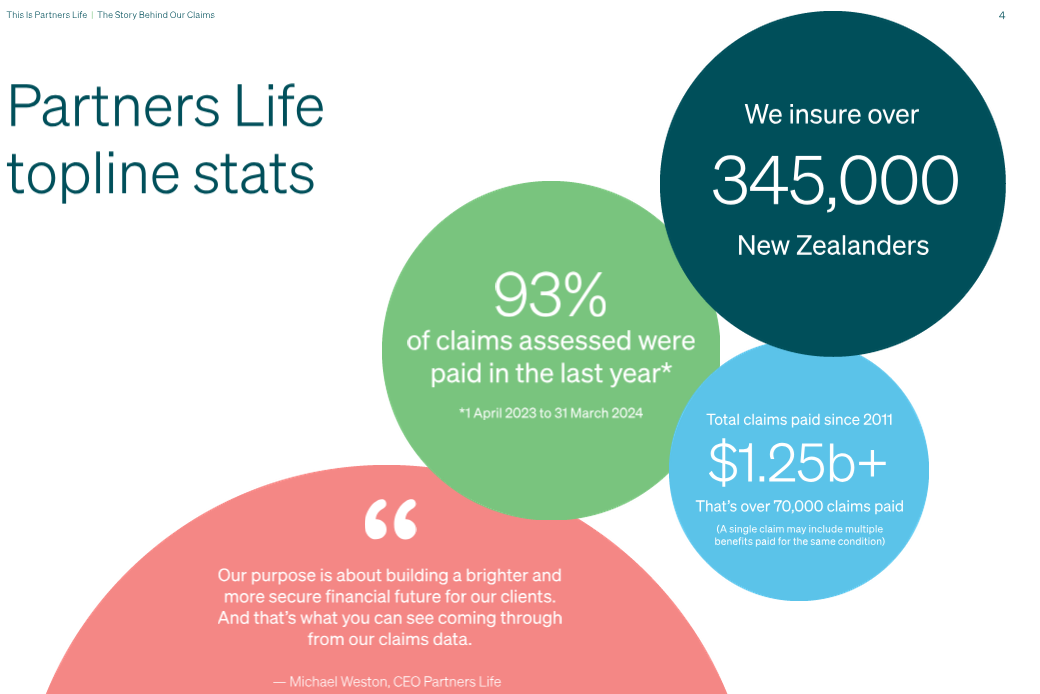 This Is Partners Life | The Story Behind Our Claims

4

Partners Life topline stats

We insure over
345,000
New Zealanders

93%
of claims assessed were paid in the last year*

*1 April 2023 to 31 March 2024

Total claims paid since 2011
$1.25b+
That's over 70,000 claims paid
(A single claim may include multiple benefits paid for the same condition)

“

Our purpose is about building a brighter and more secure financial future for our clients. And that's what you can see coming through from our claims data.

— Michael Weston, CEO Partners Life